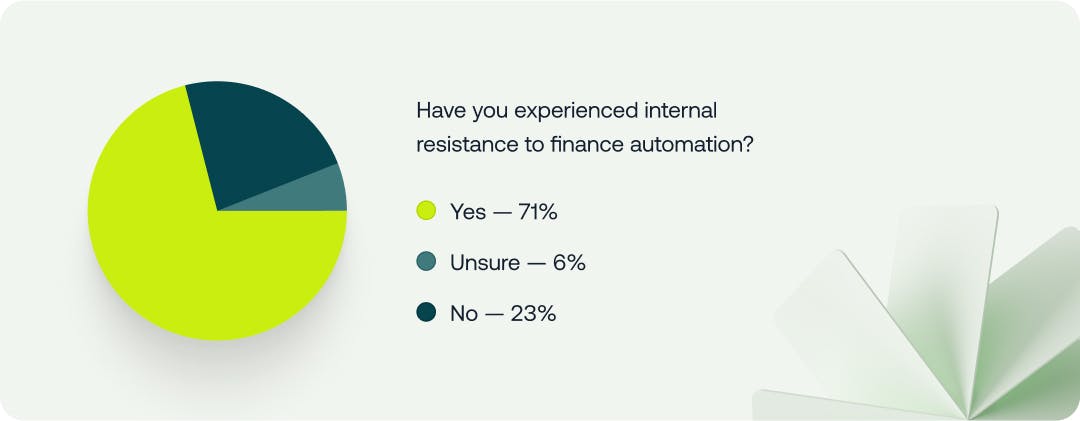 Have you experienced internal resistance to finance automation?

Yes — 71%

Unsure — 6%

No — 23%